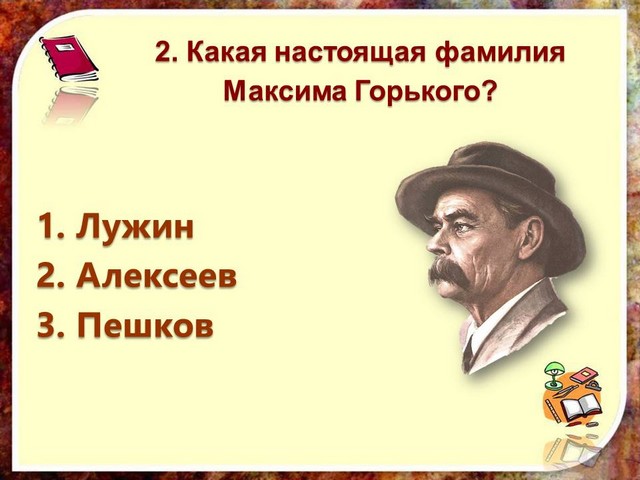 2. Какая настоящая фамилия Максима Горького?

1. Лужин
2. Алексеев
3. Пешков